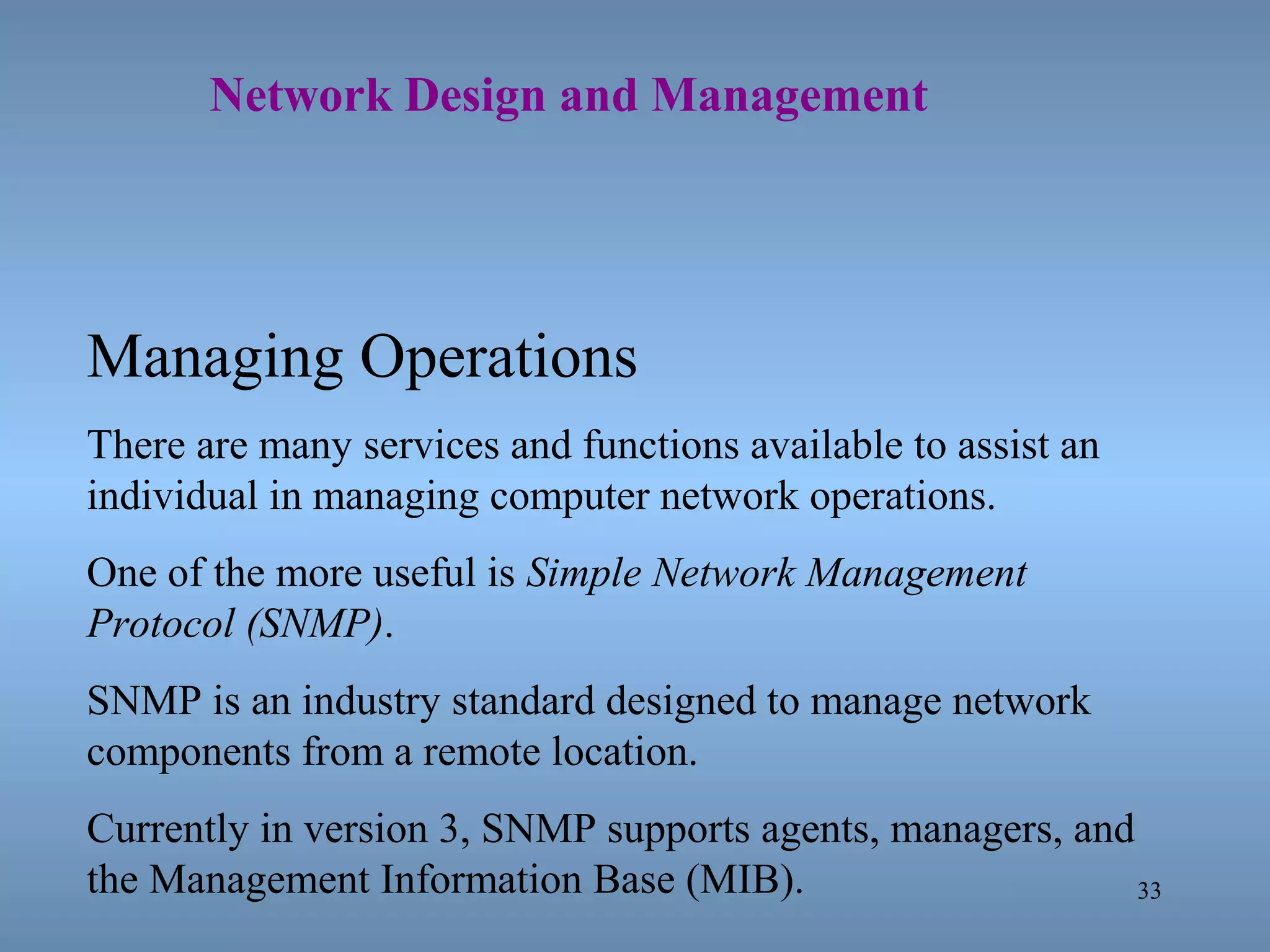 Network Design and Management

Managing Operations

There are many services and functions available to assist an individual in managing computer network operations.

One of the more useful is Simple Network Management Protocol (SNMP).

SNMP is an industry standard designed to manage network components from a remote location.

Currently in version 3, SNMP supports agents, managers, and the Management Information Base (MIB).

33